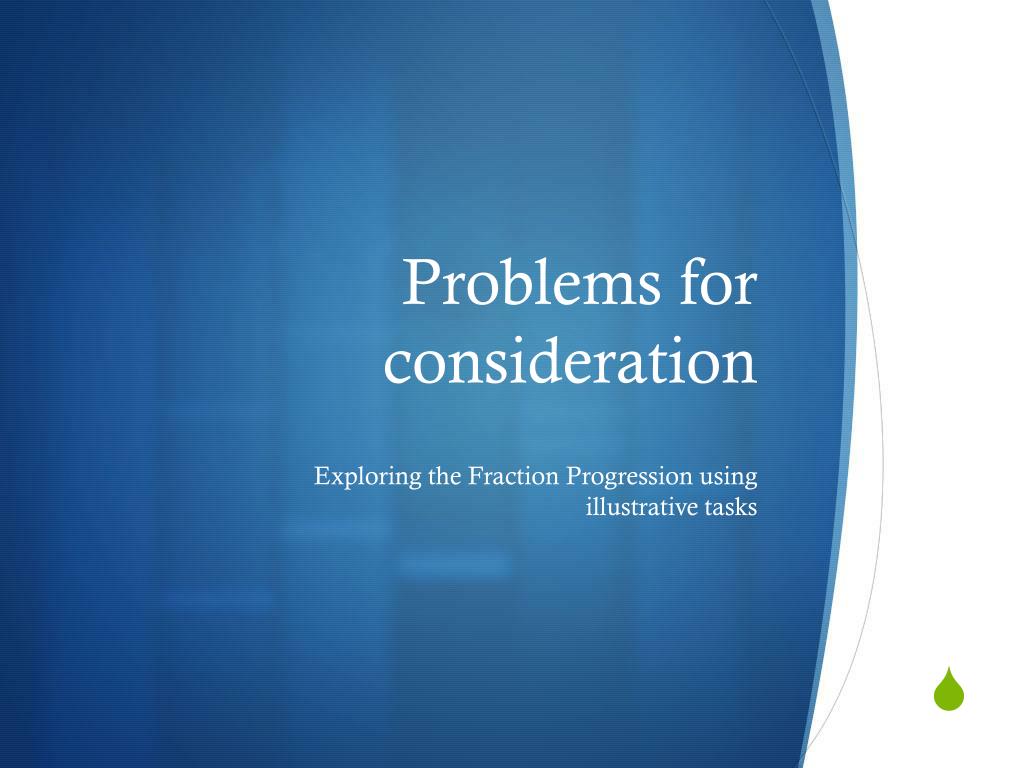 Problems for consideration

Exploring the Fraction Progression using illustrative tasks